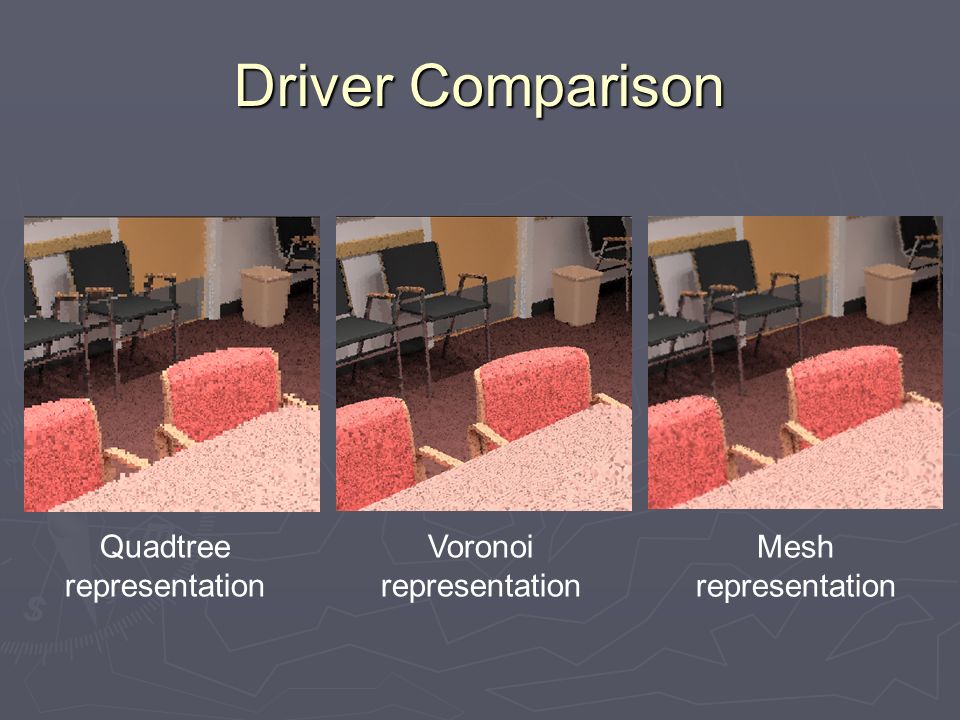 Driver Comparison

Quadtree representation

Voronoi representation

Mesh representation